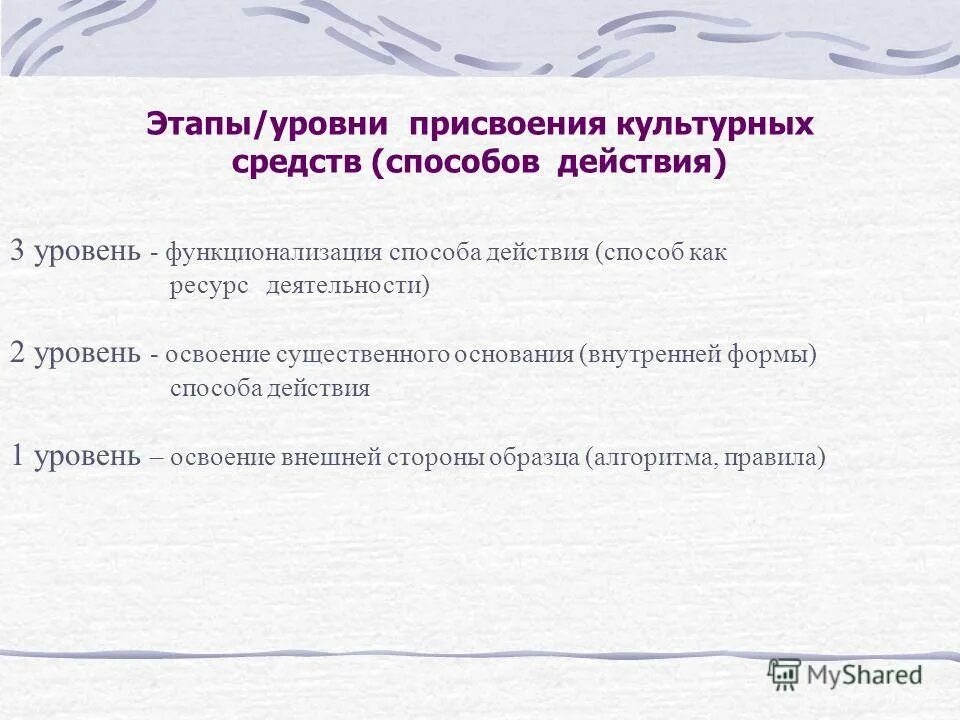 Этапы/уровни присвоения культурных средств (способов действия)

3 уровень - функционализация способа действия (способ как ресурс деятельности)

2 уровень - освоение существенного основания (внутренней формы) способа действия

1 уровень – освоение внешней стороны образца (алгоритма, правила)

MyShared